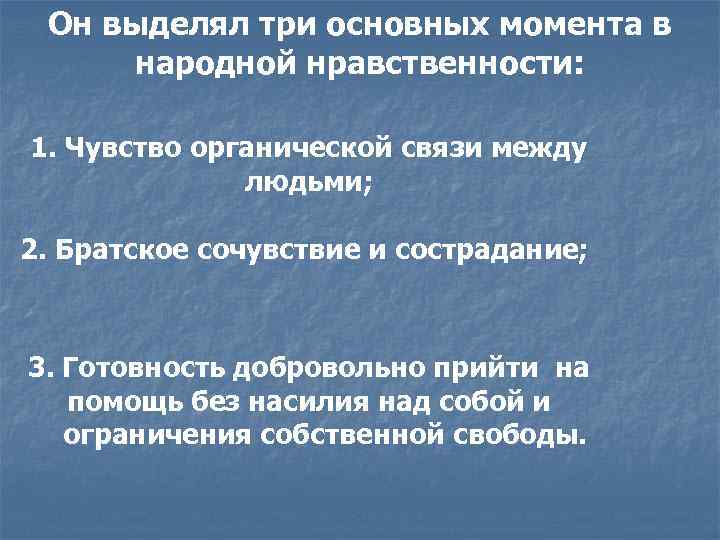 Он выделял три основных момента в народной нравственности:

1. Чувство органической связи между людьми;

2. Братское сочувствие и сострадание;

3. Готовность добровольно прийти на помощь без насилия над собой и ограничения собственной свободы.